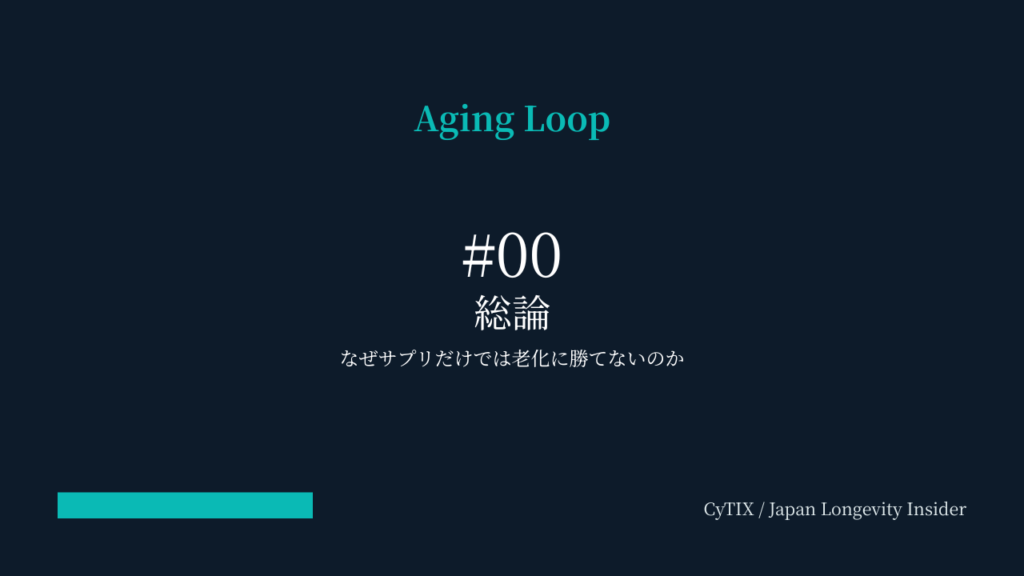 Aging Loop

#00
総論

なぜサプリだけでは老化に勝てないのか

CyTIX / Japan Longevity Insider